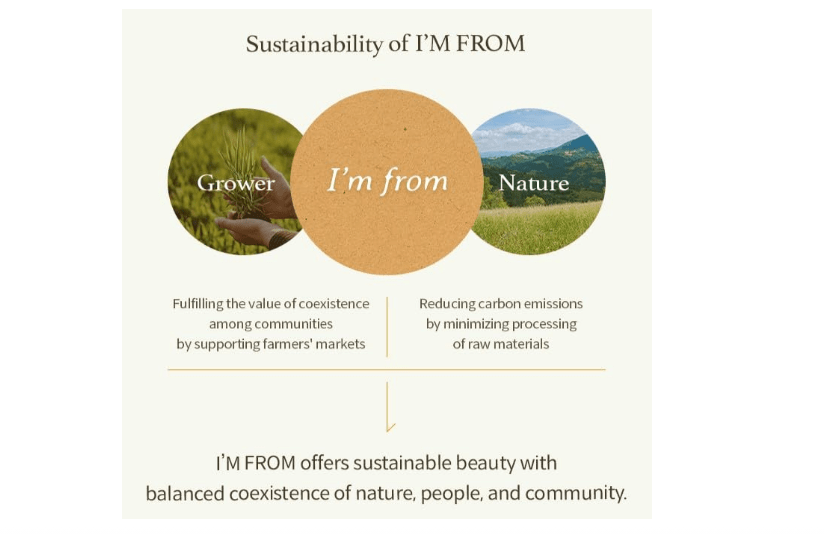 Sustainability of I'M FROM

Grower

I'm from

Nature

Fulfilling the value of coexistence among communities by supporting farmers' markets

Reducing carbon emissions by minimizing processing of raw materials

I'M FROM offers sustainable beauty with balanced coexistence of nature, people, and community.